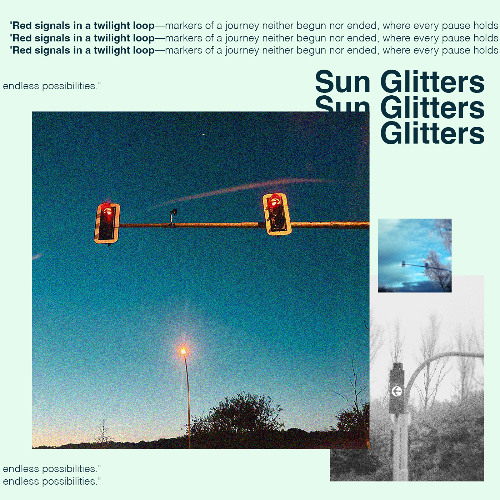 'Red signals in a twilight loop—markers of a journey neither begun nor ended, where every pause holds
'Red signals in a twilight loop—markers of a journey neither begun nor ended, where every pause holds
'Red signals in a twilight loop—markers of a journey neither begun nor ended, where every pause holds

endless possibilities.'

Sun Glitters
Sun Glitters
Glitters

endless possibilities.'
endless possibilities.'